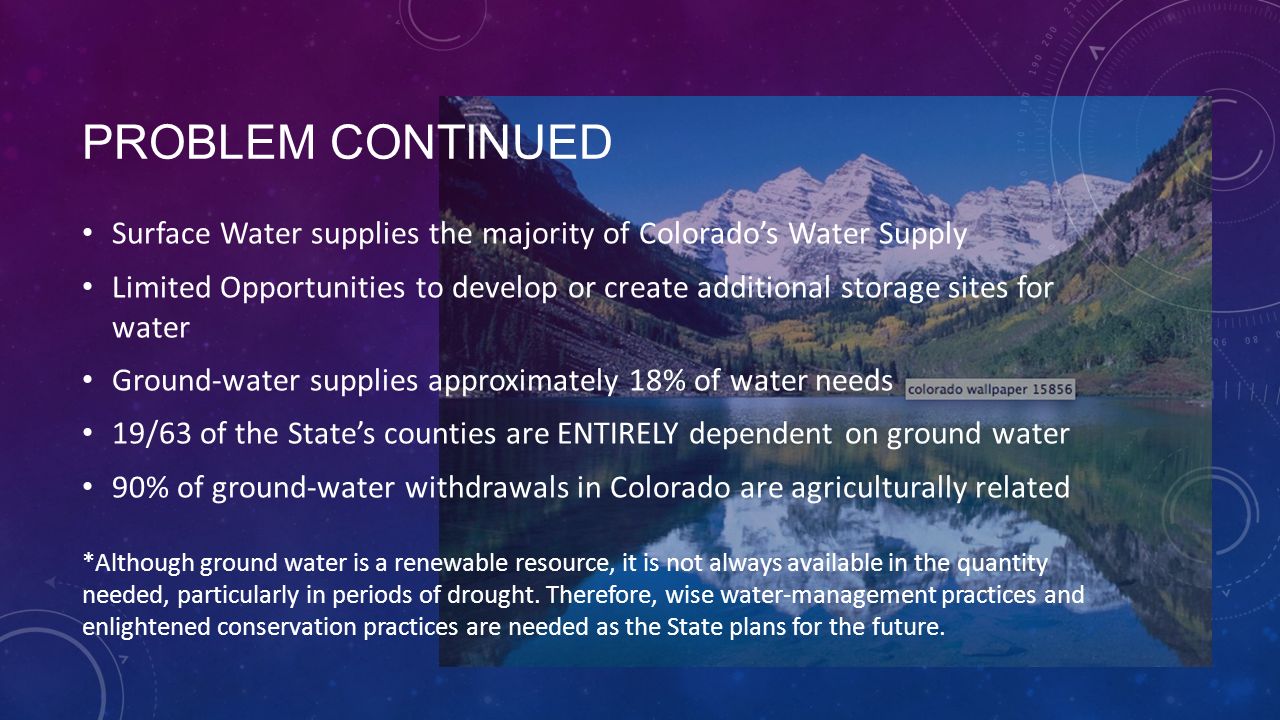 PROBLEM CONTINUED

• Surface Water supplies the majority of Colorado's Water Supply

• Limited Opportunities to develop or create additional storage sites for water

• Ground-water supplies approximately 18% of water needs

colorado wallpaper 15856

• 19/63 of the State's counties are ENTIRELY dependent on ground water

• 90% of ground-water withdrawals in Colorado are agriculturally related

*Although ground water is a renewable resource, it is not always available in the quantity needed, particularly in periods of drought. Therefore, wise water-management practices and enlightened conservation practices are needed as the State plans for the future.